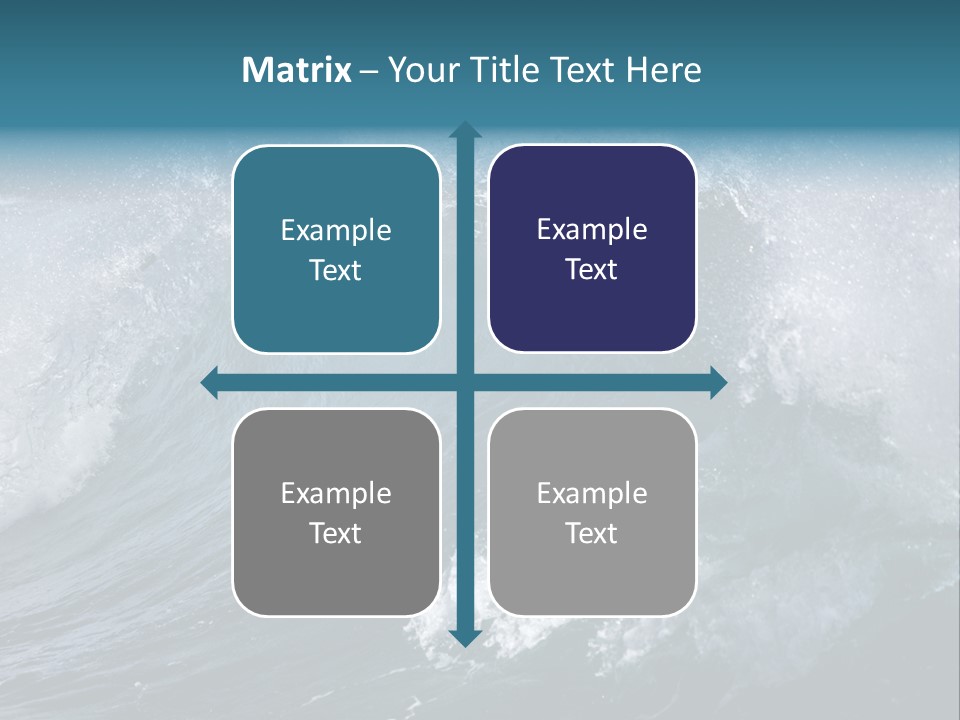 Matrix – Your Title Text Here

Example Text

Example Text

Example Text

Example Text